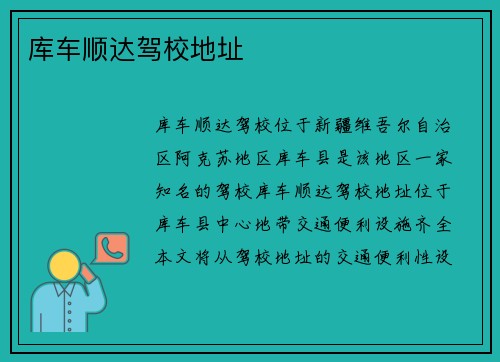 库车顺达驾校地址

库车顺达驾校位于新疆维吾尔自治区阿克苏地区库车县是该地区一家知名的驾校库车顺达驾校地址位于库车县中心地带交通便利设施齐全本文将从驾校地址的交通便利性设